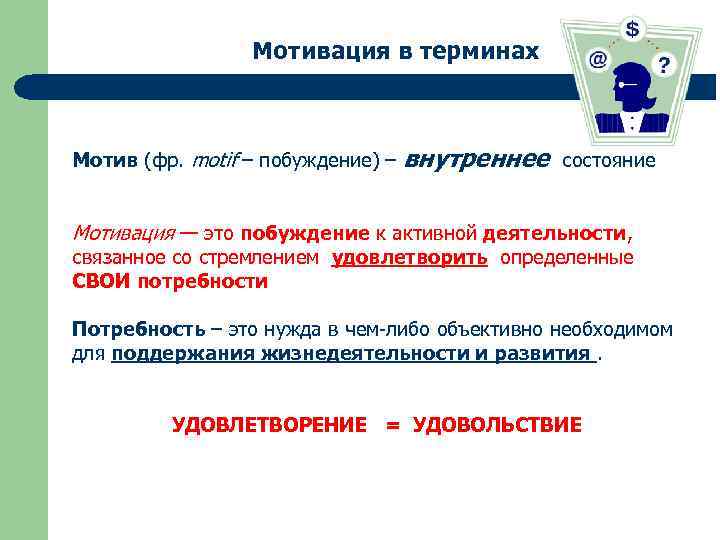 Мотивация в терминах

$

@

?

Мотив (фр. motif – побуждение) – внутреннее состояние

Мотивация — это побуждение к активной деятельности, связанное со стремлением удовлетворить определенные СВОИ потребности

Потребность – это нужда в чем-либо объективно необходимом для поддержания жизнедеятельности и развития .

УДОВЛЕТВОРЕНИЕ = УДОВОЛЬСТВИЕ